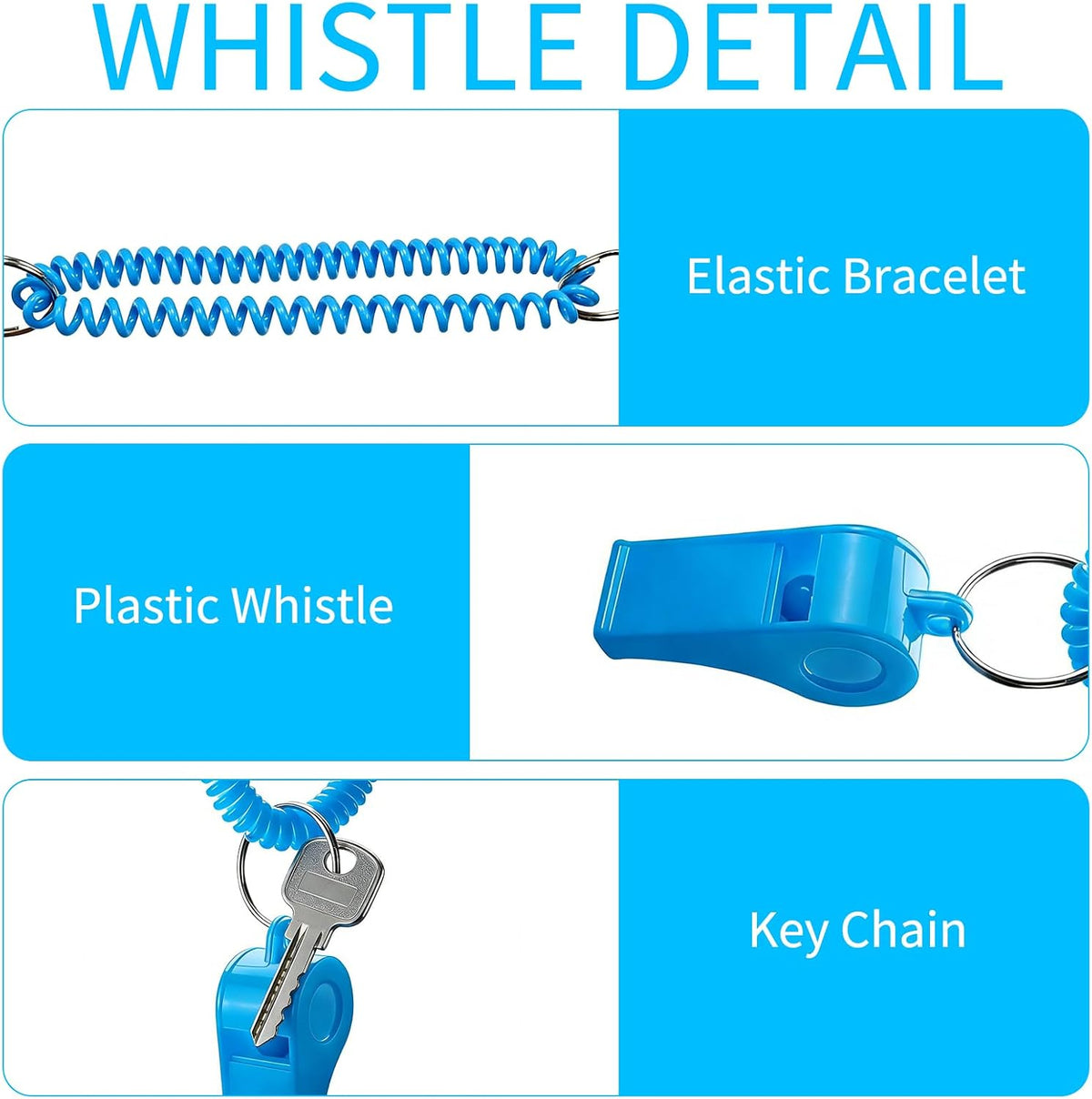 WHISTLE DETAIL

Elastic Bracelet

Plastic Whistle

Key Chain